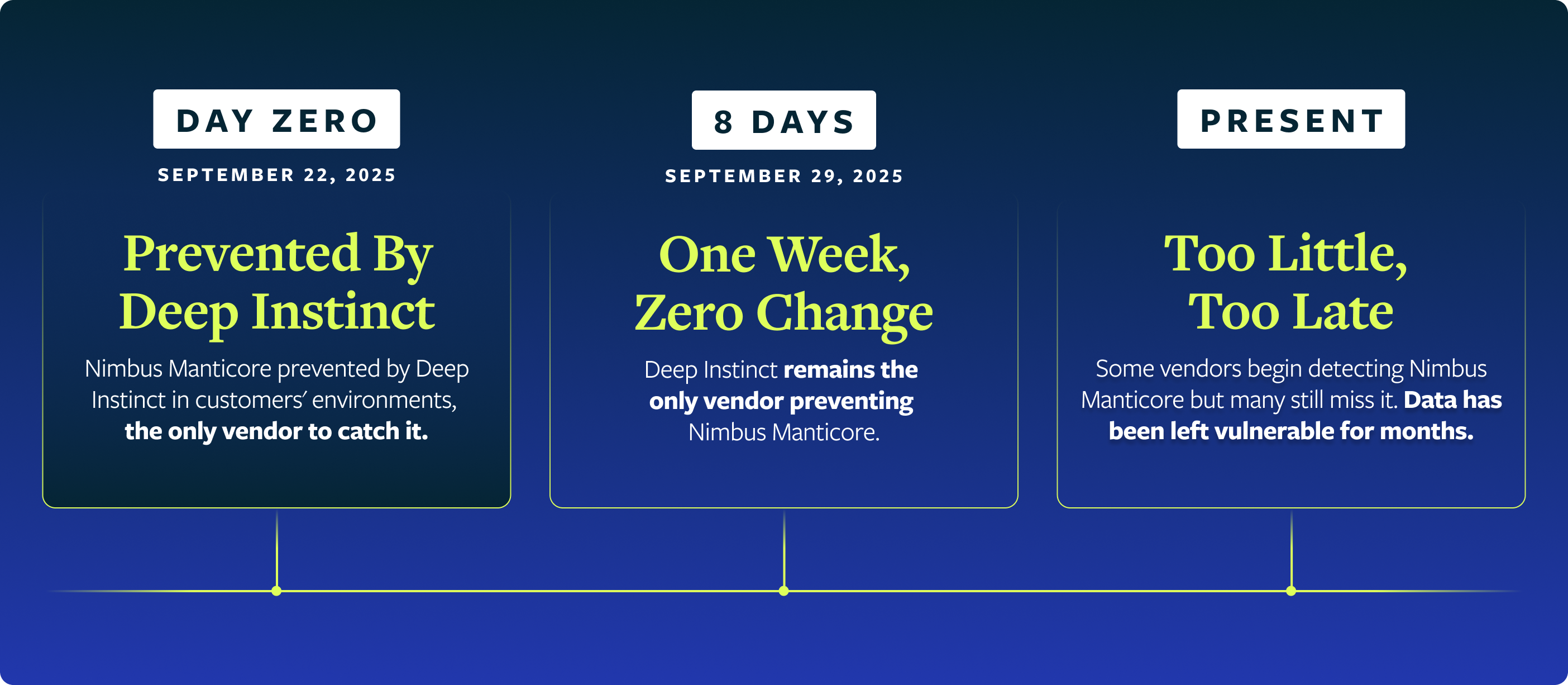 DAY ZERO
SEPTEMBER 22, 2025

Prevented By Deep Instinct

Nimbus Manticore prevented by Deep Instinct in customers' environments, the only vendor to catch it.

8 DAYS
SEPTEMBER 29, 2025

One Week, Zero Change

Deep Instinct remains the only vendor preventing Nimbus Manticore.

PRESENT

Too Little, Too Late

Some vendors begin detecting Nimbus Manticore but many still miss it. Data has been left vulnerable for months.